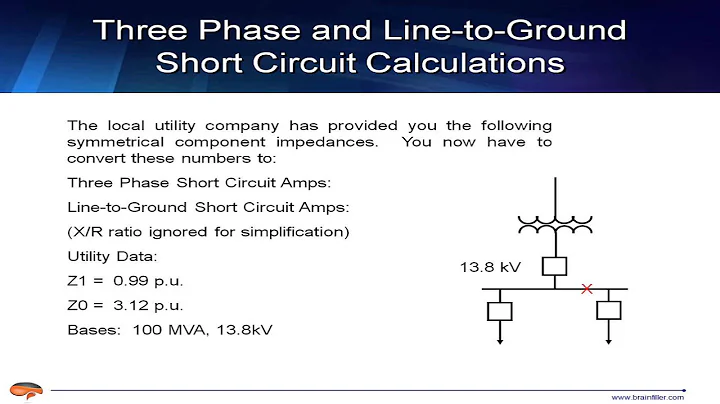 Three Phase and Line-to-Ground Short Circuit Calculations

The local utility company has provided you the following symmetrical component impedances. You now have to convert these numbers to:

Three Phase Short Circuit Amps:

Line-to-Ground Short Circuit Amps:

(X/R ratio ignored for simplification)

Utility Data:

Z1 = 0.99 p.u.

Z0 = 3.12 p.u.

Bases: 100 MVA, 13.8kV

13.8 kV

www.brainfiller.com